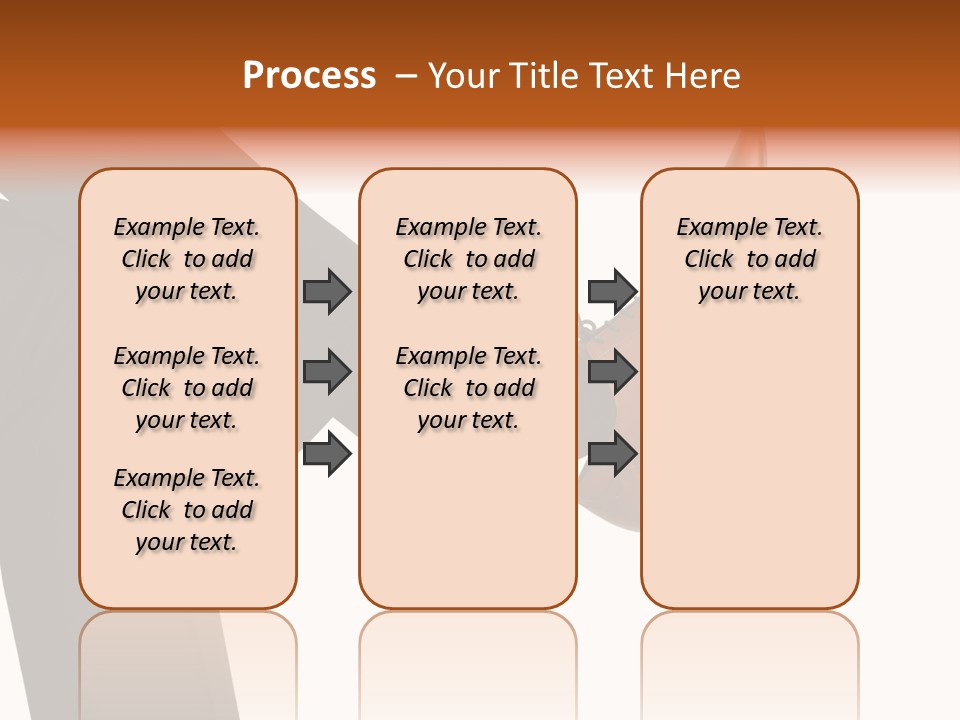 Process – Your Title Text Here

Example Text. Click to add your text.

Example Text. Click to add your text.

Example Text. Click to add your text.

Example Text. Click to add your text.

Example Text. Click to add your text.

Example Text. Click to add your text.